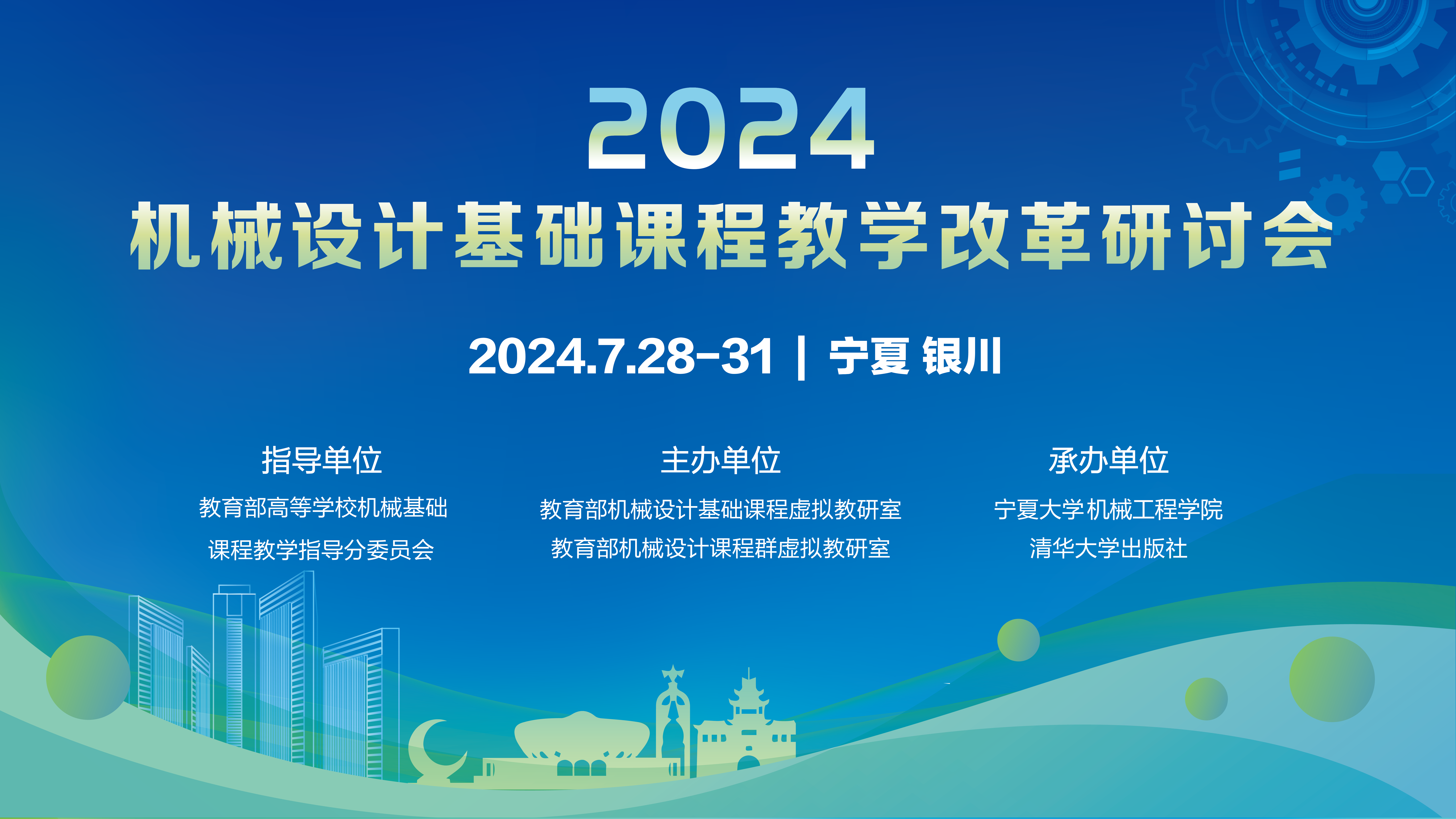 2024
机械设计基础课程教学改革研讨会

2024.7.28-31 | 宁夏 银川

指导单位
教育部高等学校机械基础
课程教学指导分委员会

主办单位
教育部机械设计基础课程虚拟教研室
教育部机械设计课程群虚拟教研室

承办单位
宁夏大学机械工程学院
清华大学出版社